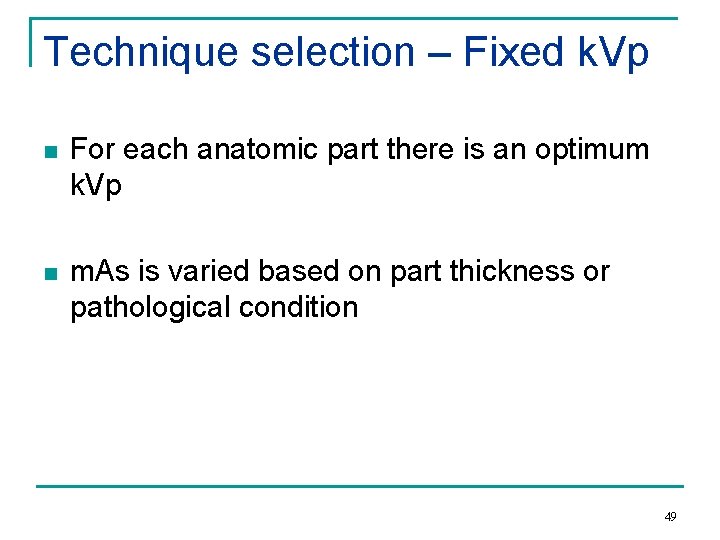 Technique selection – Fixed kVp

For each anatomic part there is an optimum kVp

mAs is varied based on part thickness or pathological condition

49